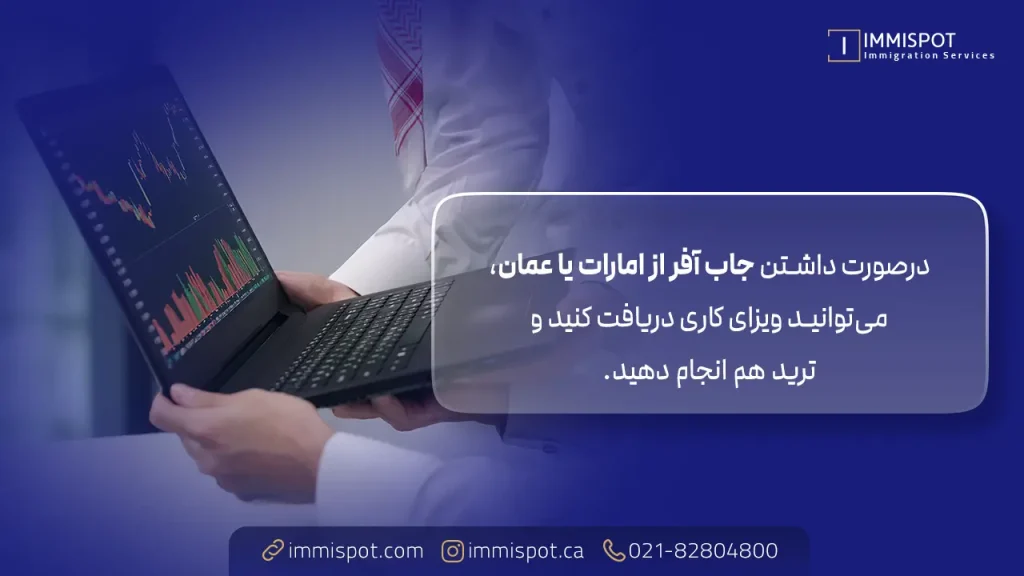 IMMISPOT
Immigration Services

درصورت داشتن جاب آفر از امارات یا عمان، می‌توانید ویزای کاری دریافت کنید و ترید هم انجام دهید.

immispot.com immispot.ca 021-82804800